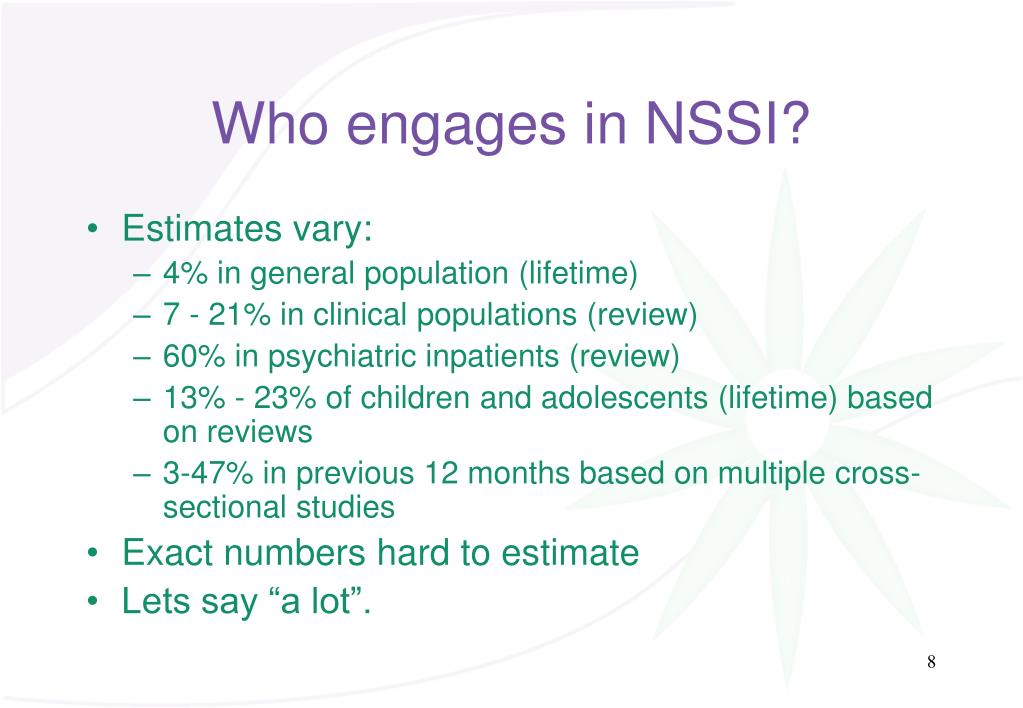 Who engages in NSSI?

• Estimates vary:
– 4% in general population (lifetime)
– 7 - 21% in clinical populations (review)
– 60% in psychiatric inpatients (review)
– 13% - 23% of children and adolescents (lifetime) based on reviews
– 3-47% in previous 12 months based on multiple cross-sectional studies
• Exact numbers hard to estimate
• Lets say “a lot”.

8